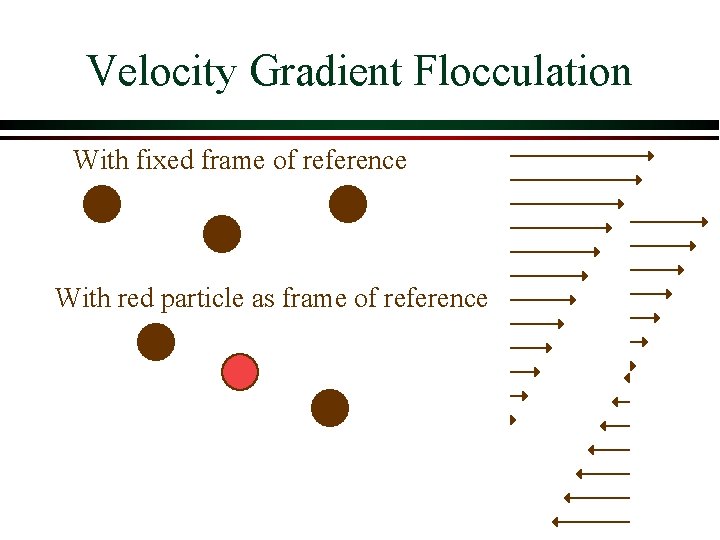 Velocity Gradient Flocculation

With fixed frame of reference

With red particle as frame of reference